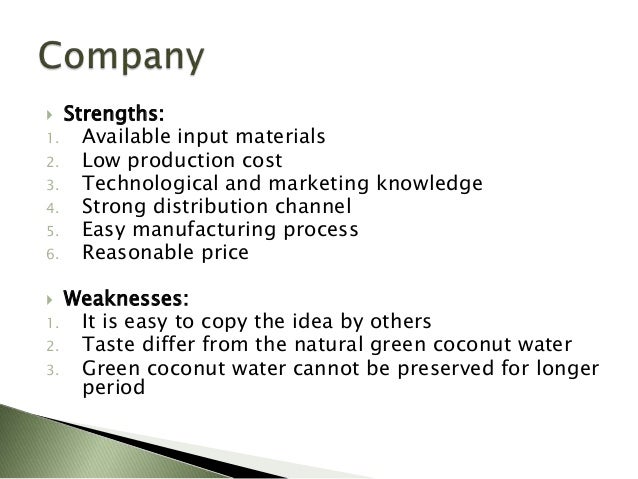 Company

Strengths:
1. Available input materials
2. Low production cost
3. Technological and marketing knowledge
4. Strong distribution channel
5. Easy manufacturing process
6. Reasonable price

Weaknesses:
1. It is easy to copy the idea by others
2. Taste differ from the natural green coconut water
3. Green coconut water cannot be preserved for longer period